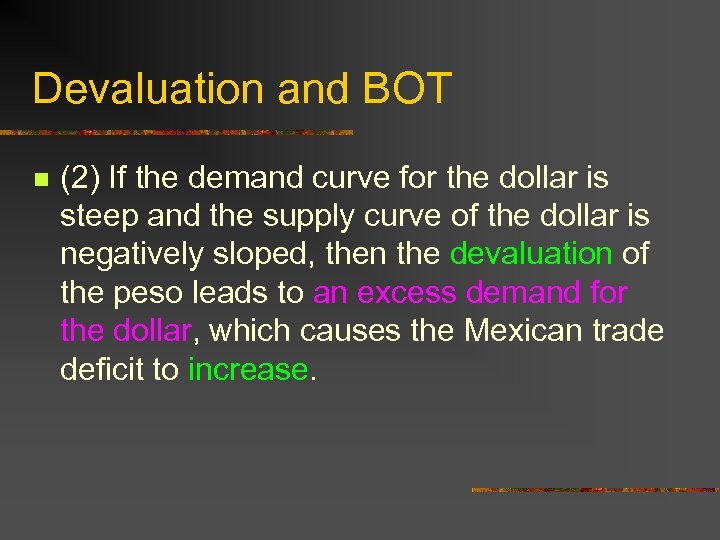 Devaluation and BOT

(2) If the demand curve for the dollar is steep and the supply curve of the dollar is negatively sloped, then the devaluation of the peso leads to an excess demand for the dollar, which causes the Mexican trade deficit to increase.